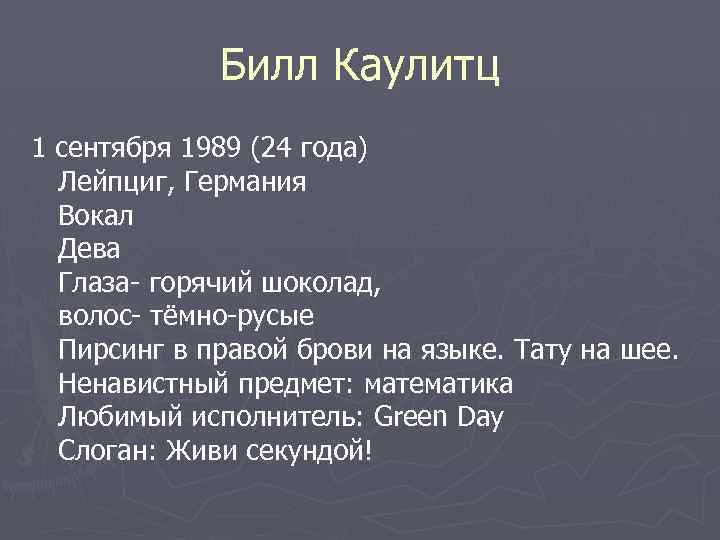 Билл Каулитц

1 сентября 1989 (24 года)
Лейпциг, Германия
Вокал
Дева
Глаза- горячий шоколад,
волос- тёмно-русые
Пирсинг в правой брови на языке. Тату на шее.
Ненавистный предмет: математика
Любимый исполнитель: Green Day
Слоган: Живи секундой!